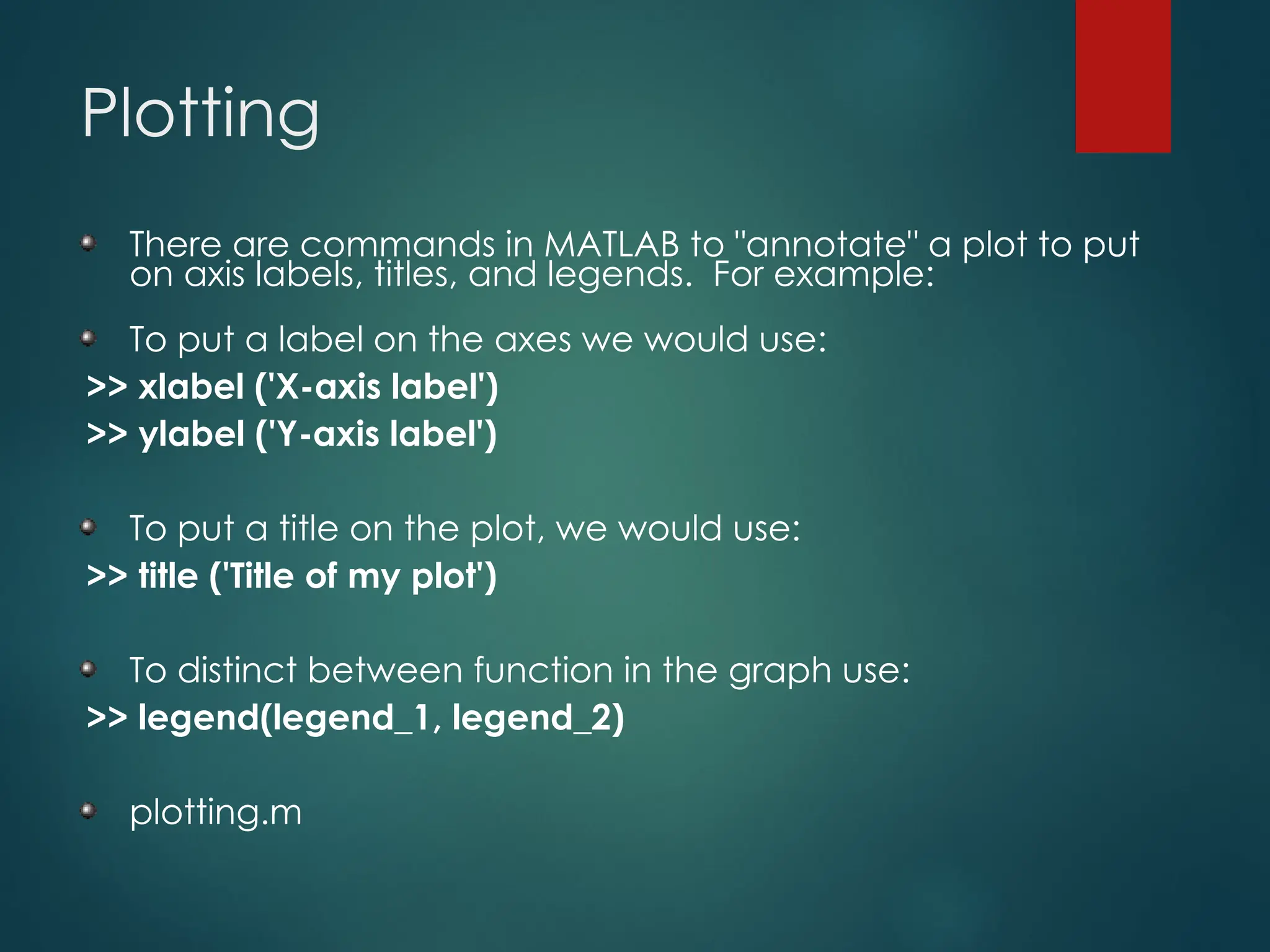 Plotting

There are commands in MATLAB to "annotate" a plot to put on axis labels, titles, and legends. For example:

To put a label on the axes we would use:
>> xlabel ('X-axis label')
>> ylabel ('Y-axis label')

To put a title on the plot, we would use:
>> title ('Title of my plot')

To distinct between function in the graph use:
>> legend(legend_1, legend_2)

plotting.m